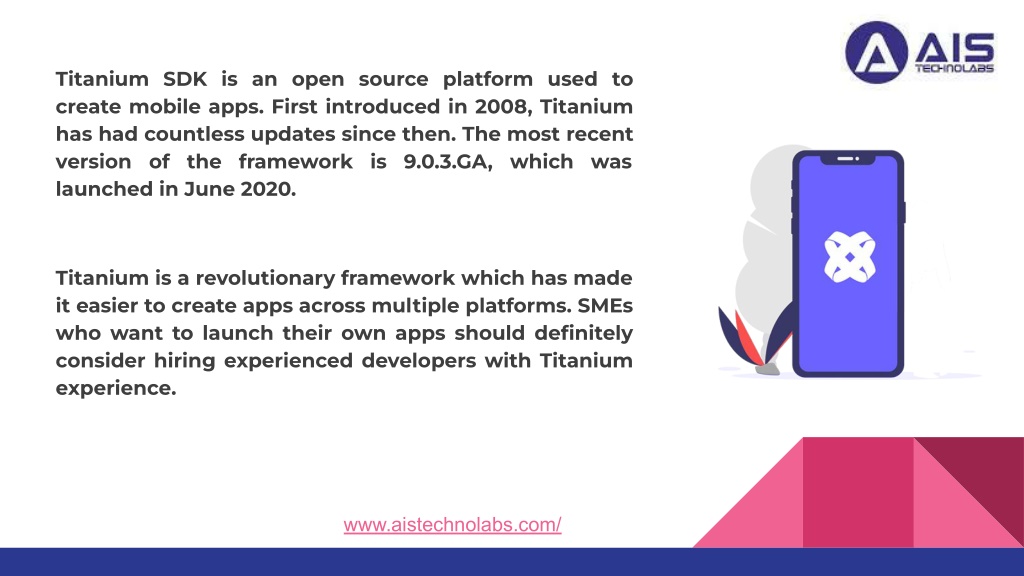 AIS
TECHNOLABS

Titanium SDK is an open source platform used to create mobile apps. First introduced in 2008, Titanium has had countless updates since then. The most recent version of the framework is 9.0.3.GA, which was launched in June 2020.

Titanium is a revolutionary framework which has made it easier to create apps across multiple platforms. SMEs who want to launch their own apps should definitely consider hiring experienced developers with Titanium experience.

www.aistechnolabs.com/